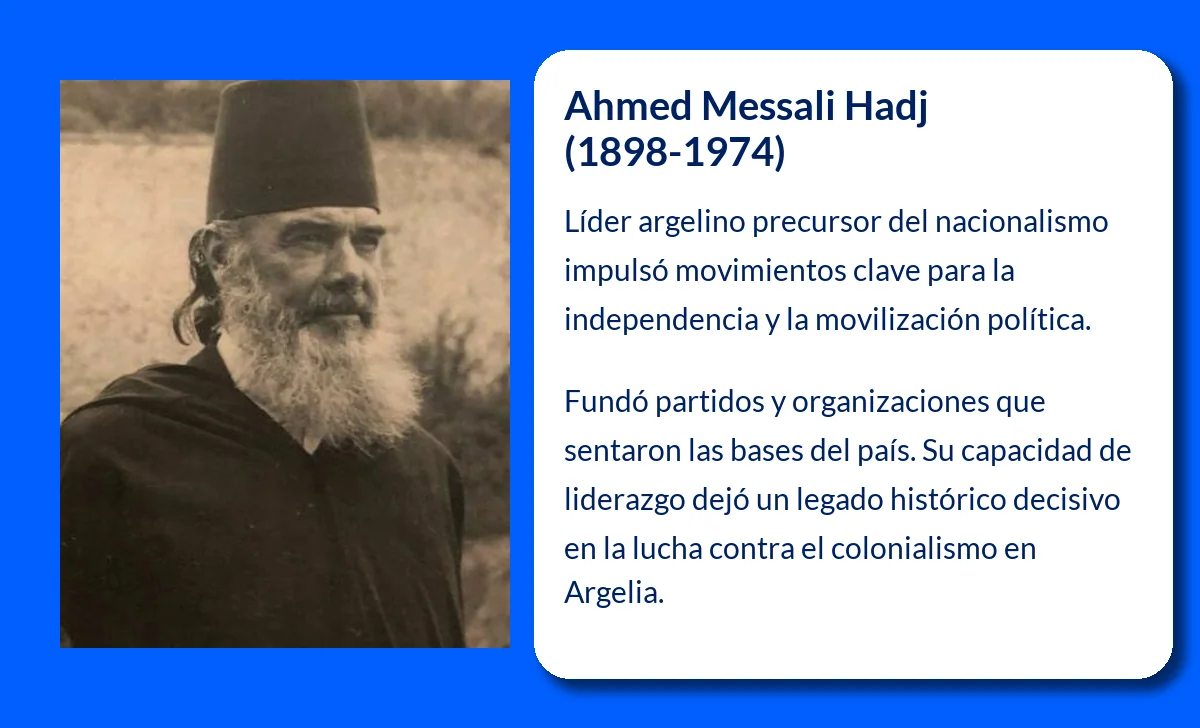 Ahmed Messali Hadj
(1898-1974)

Líder argelino precursor del nacionalismo impulsó movimientos clave para la independencia y la movilización política.

Fundó partidos y organizaciones que sentaron las bases del país. Su capacidad de liderazgo dejó un legado histórico decisivo en la lucha contra el colonialismo en Argelia.